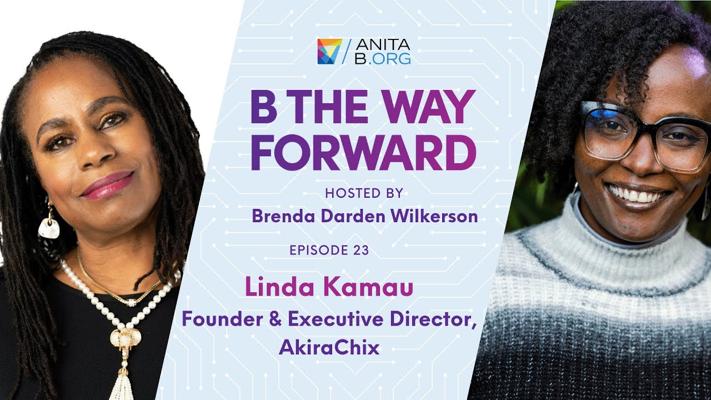 ANITA B.ORG

B THE WAY FORWARD

HOSTED BY
Brenda Darden Wilkerson

EPISODE 23

Linda Kamau
Founder & Executive Director, AkiraChix